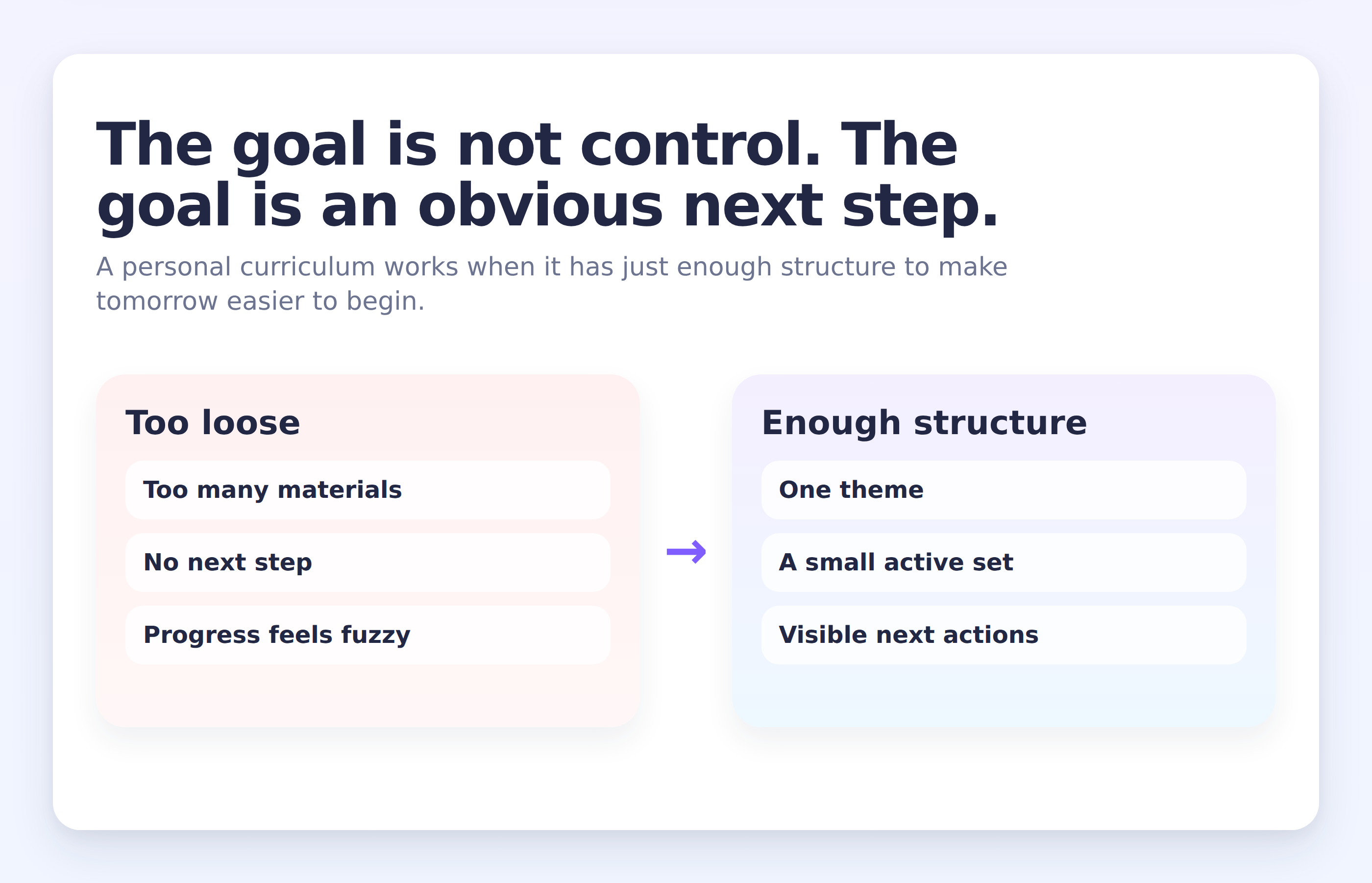 The goal is not control. The goal is an obvious next step.

A personal curriculum works when it has just enough structure to make tomorrow easier to begin.

Too loose

Too many materials

No next step

Progress feels fuzzy

→

Enough structure

One theme

A small active set

Visible next actions